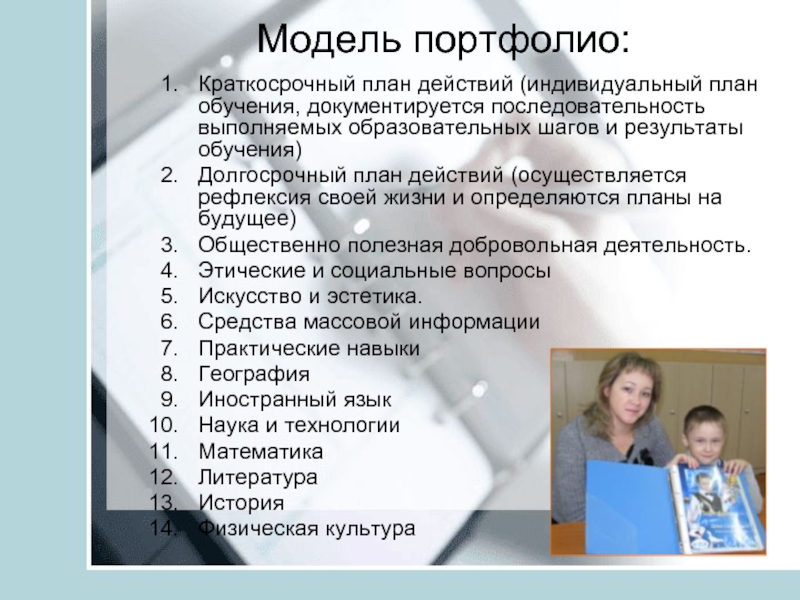 Модель портфолио:

1. Краткосрочный план действий (индивидуальный план обучения, документируется последовательность выполняемых образовательных шагов и результаты обучения)
2. Долгосрочный план действий (осуществляется рефлексия своей жизни и определяются планы на будущее)
3. Общественно полезная добровольная деятельность.
4. Этические и социальные вопросы
5. Искусство и эстетика.
6. Средства массовой информации
7. Практические навыки
8. География
9. Иностранный язык
10. Наука и технологии
11. Математика
12. Литература
13. История
14. Физическая культура